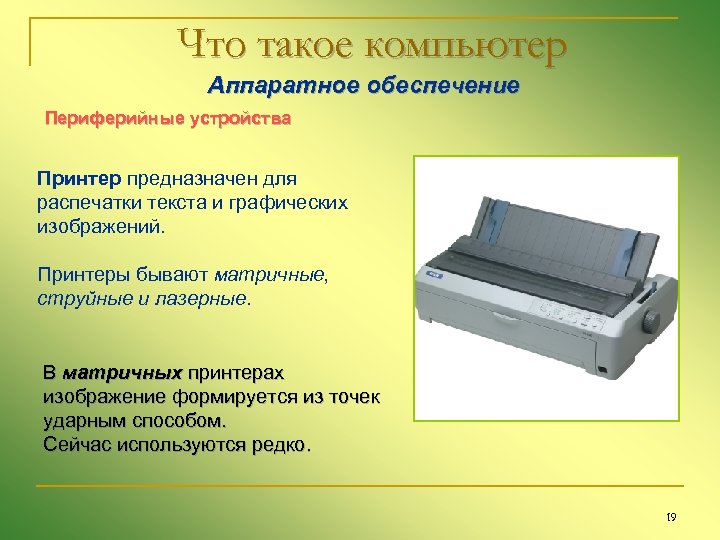 Что такое компьютер

Аппаратное обеспечение

Периферийные устройства

Принтер предназначен для распечатки текста и графических изображений.

Принтеры бывают матричные, струйные и лазерные.

В матричных принтерах изображение формируется из точек ударным способом.
Сейчас используются редко.

19